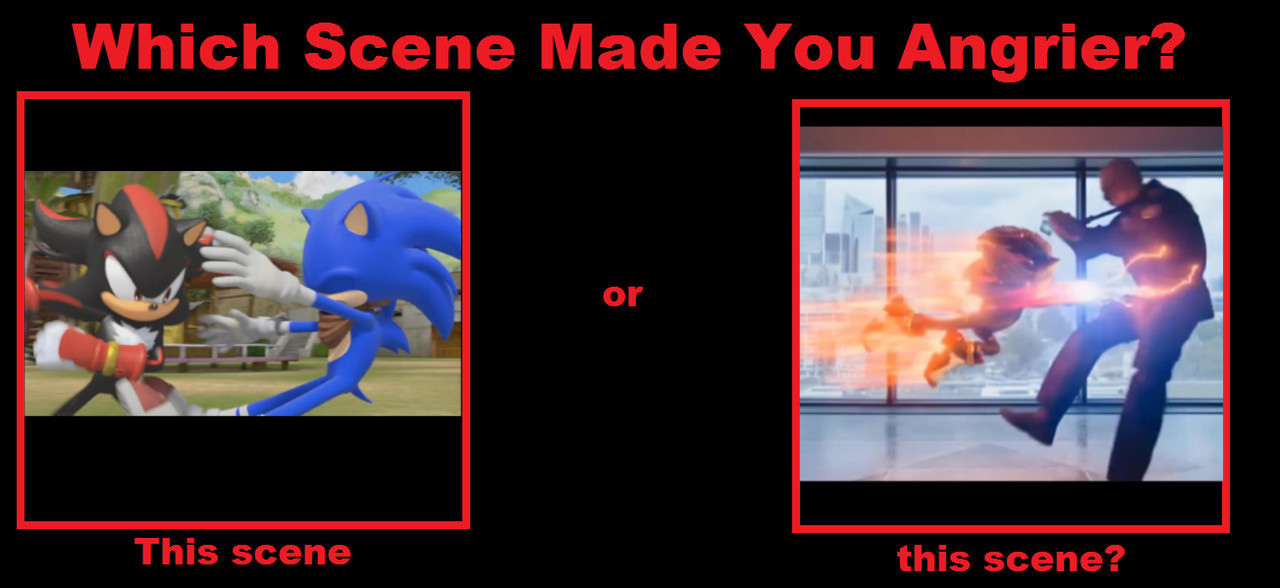 Which Scene Made You Angrier?

This scene

or

this scene?